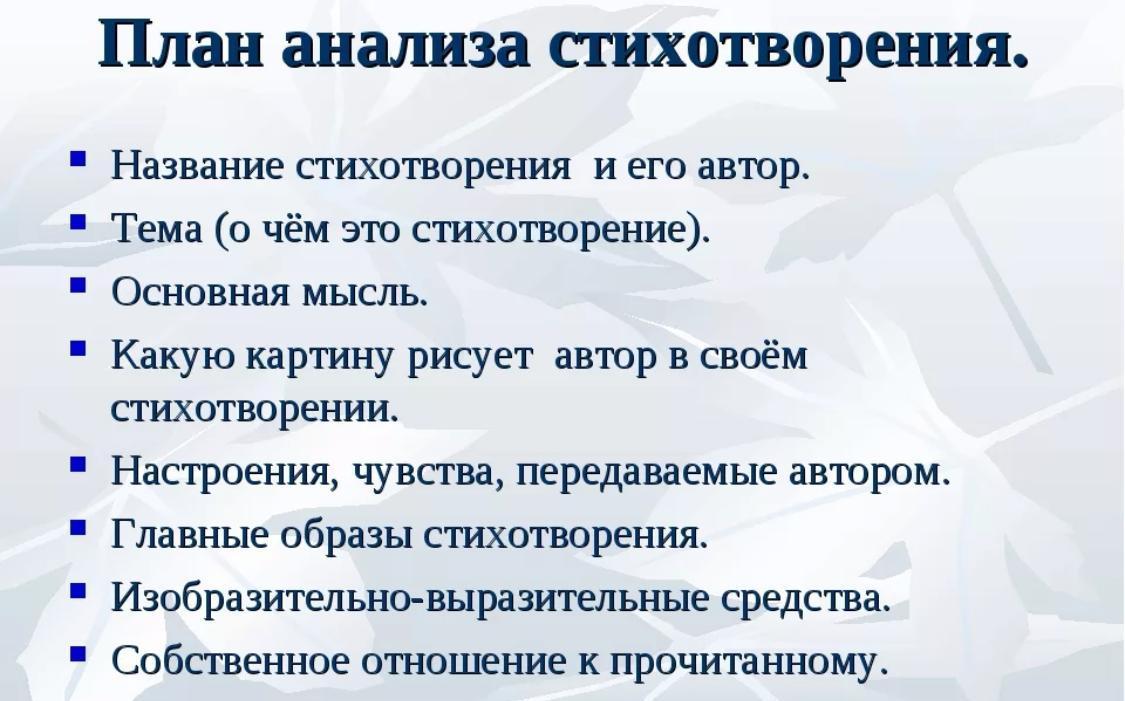 План анализа стихотворения.

- Название стихотворения и его автор.
- Тема (о чём это стихотворение).
- Основная мысль.
- Какую картину рисует автор в своём стихотворении.
- Настроения, чувства, передаваемые автором.
- Главные образы стихотворения.
- Изобразительно-выразительные средства.
- Собственное отношение к прочитанному.